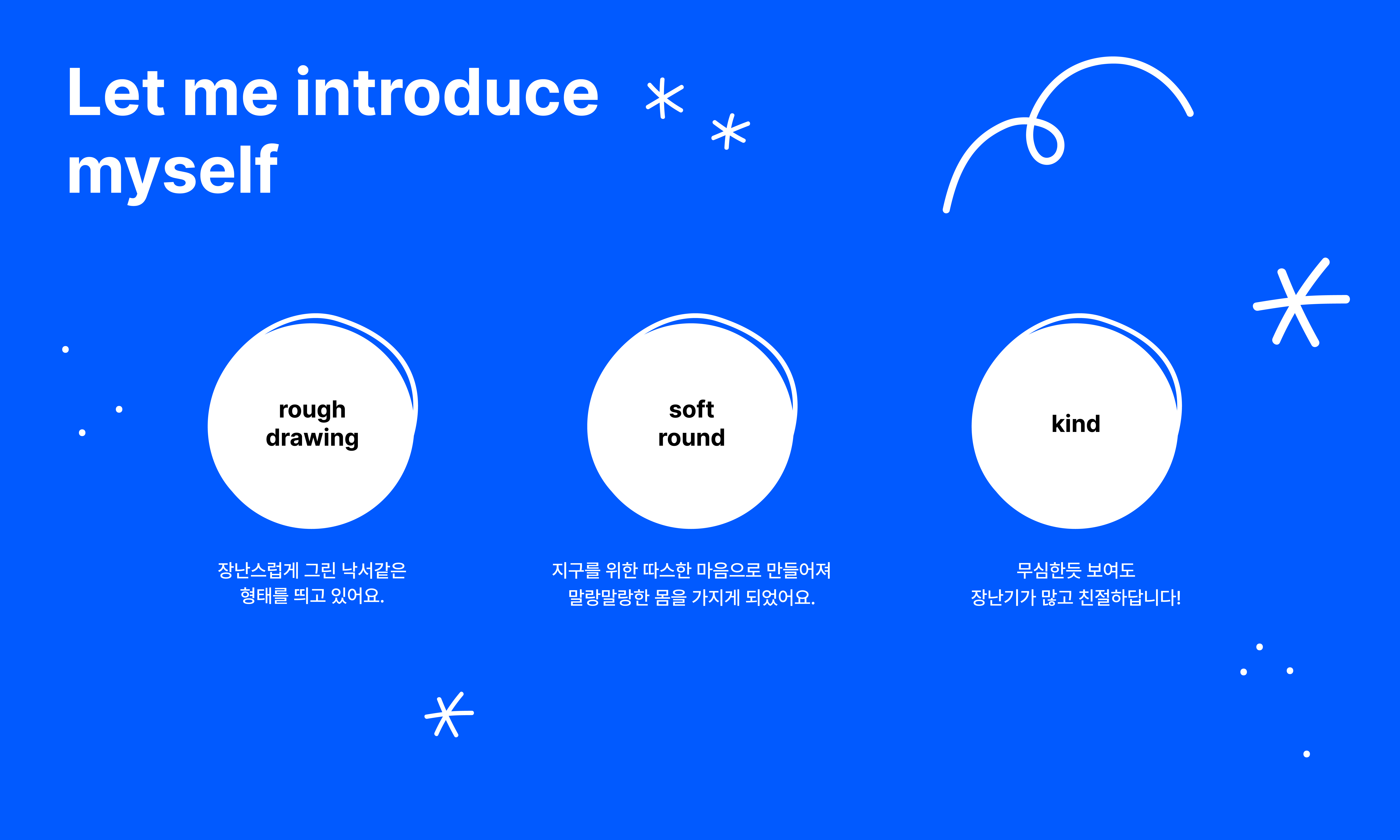 Let me introduce myself

rough drawing

장난스럽게 그린 낙서같은 형태를 띄고 있어요.

soft round

지구를 위한 따스한 마음으로 만들어져 말랑말랑한 몸을 가지게 되었어요.

kind

무심한듯 보여도 장난기가 많고 친절하답니다!